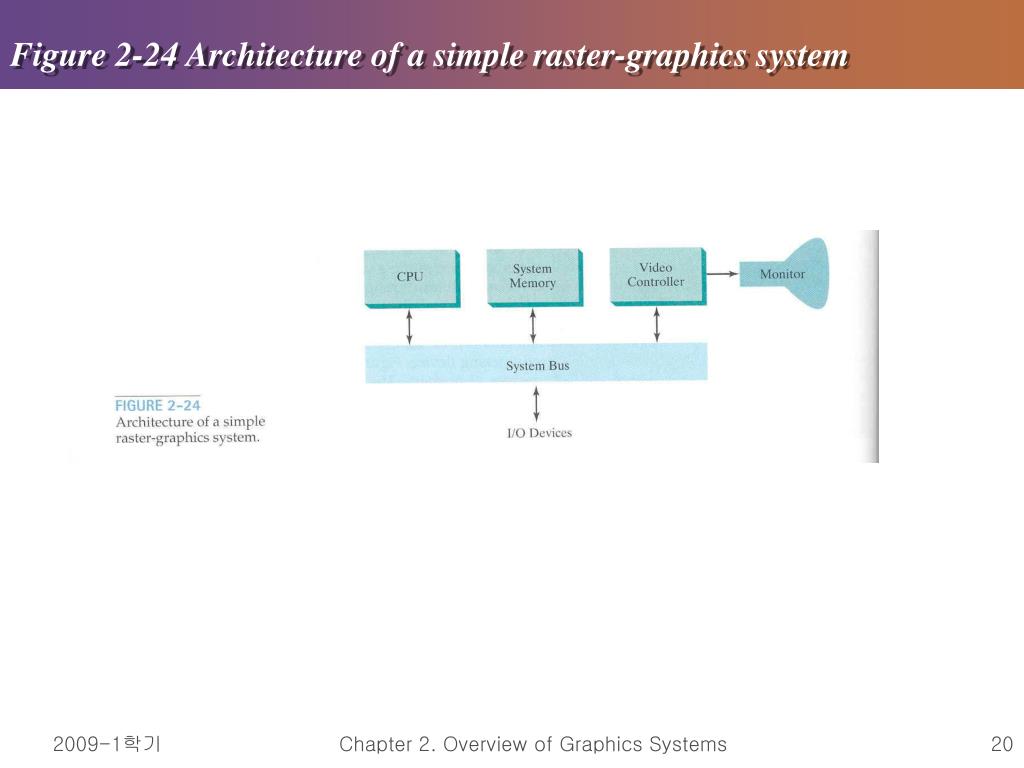 Figure 2-24 Architecture of a simple raster-graphics system

CPU

System Memory

Video Controller

Monitor

System Bus

I/O Devices

FIGURE 2-24
Architecture of a simple raster-graphics system.

2009-1학기

Chapter 2. Overview of Graphics Systems

20